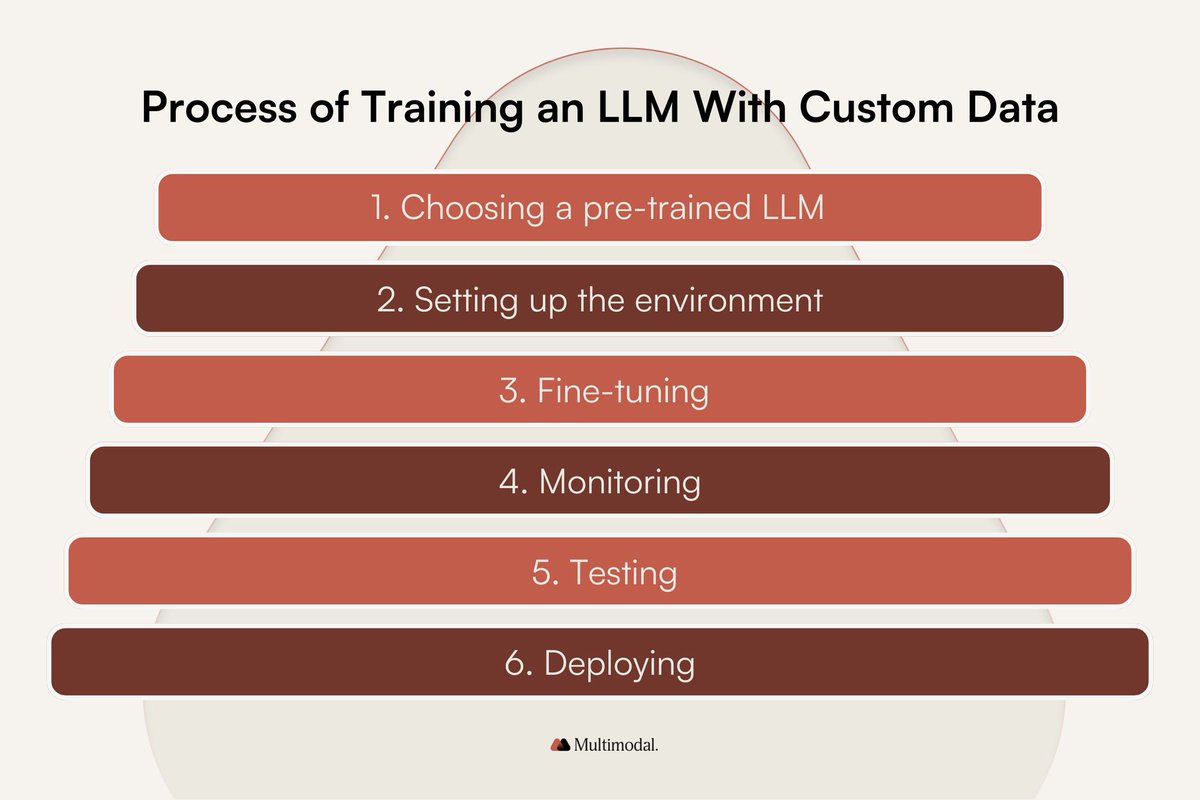 Process of Training an LLM With Custom Data

1. Choosing a pre-trained LLM

2. Setting up the environment

3. Fine-tuning

4. Monitoring

5. Testing

6. Deploying

Multimodal.